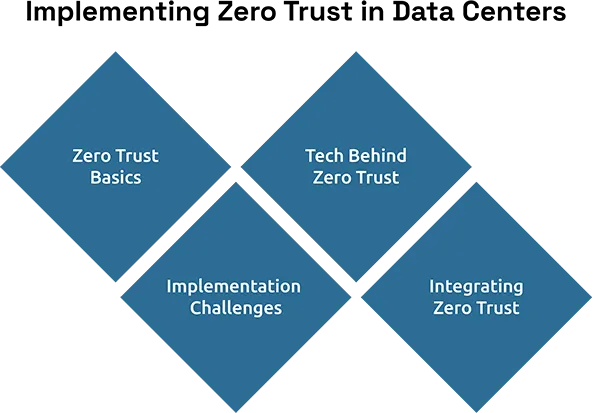 Implementing Zero Trust in Data Centers

Zero Trust Basics

Tech Behind Zero Trust

Implementation Challenges

Integrating Zero Trust